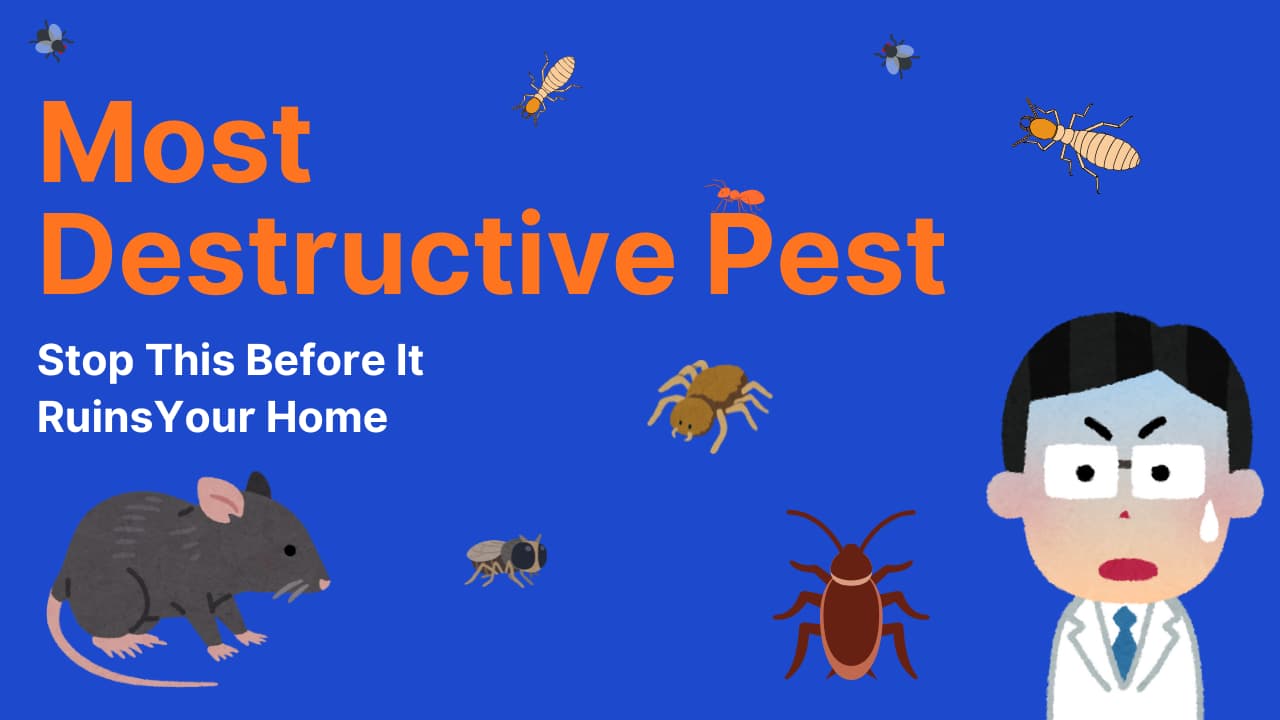 Most Destructive Pest

Stop This Before It RuinsYour Home